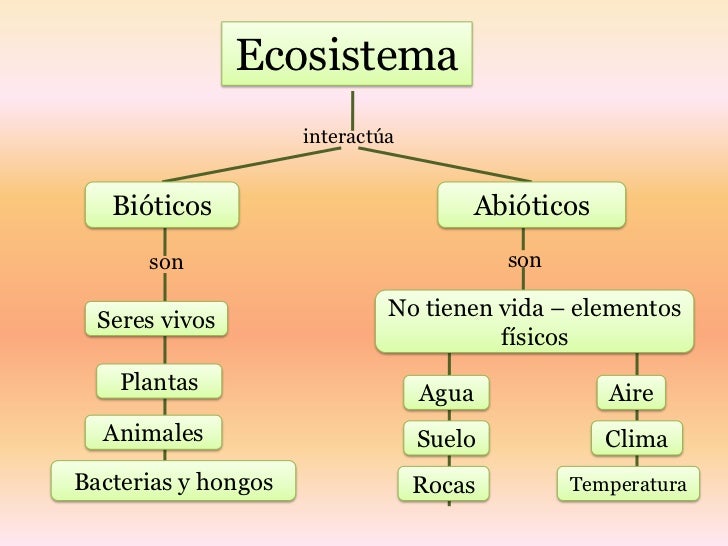 Ecosistema

interactúa

Bióticos

son

Seres vivos

Plantas

Animales

Bacterias y hongos

Abióticos

son

No tienen vida – elementos físicos

Agua

Suelo

Rocas

Aire

Clima

Temperatura